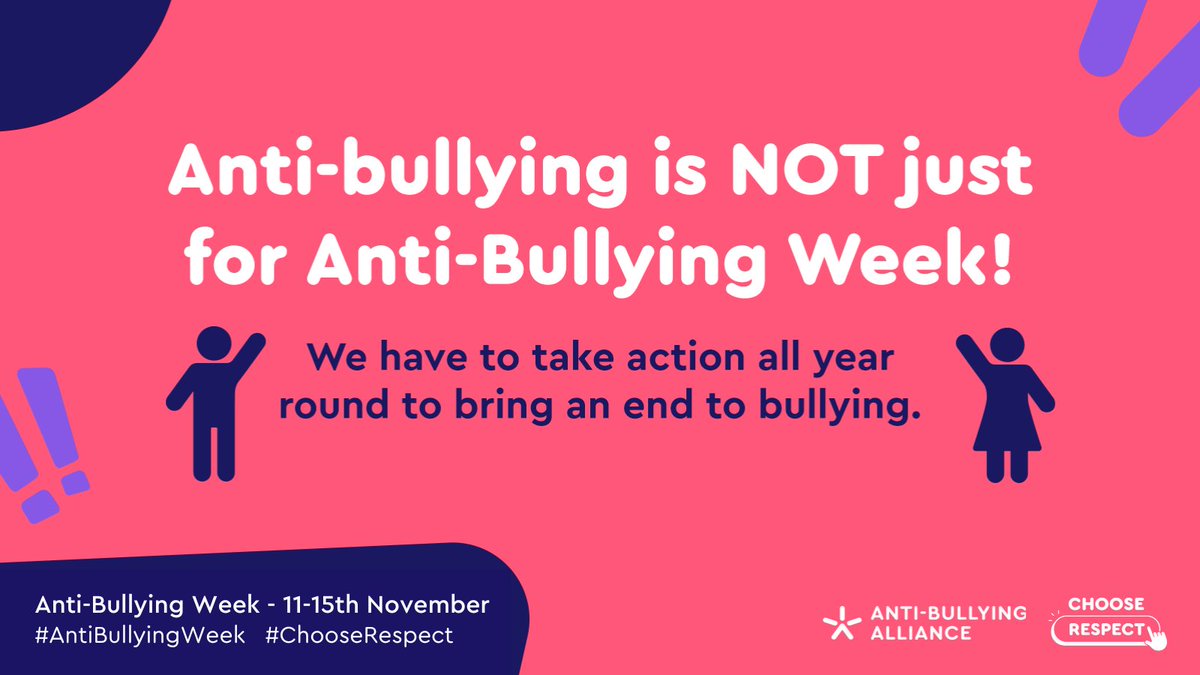 Anti-bullying is NOT just for Anti-Bullying Week!

We have to take action all year round to bring an end to bullying.

Anti-Bullying Week - 11-15th November
#AntiBullyingWeek #ChooseRespect

ANTI-BULLYING ALLIANCE

CHOOSE RESPECT